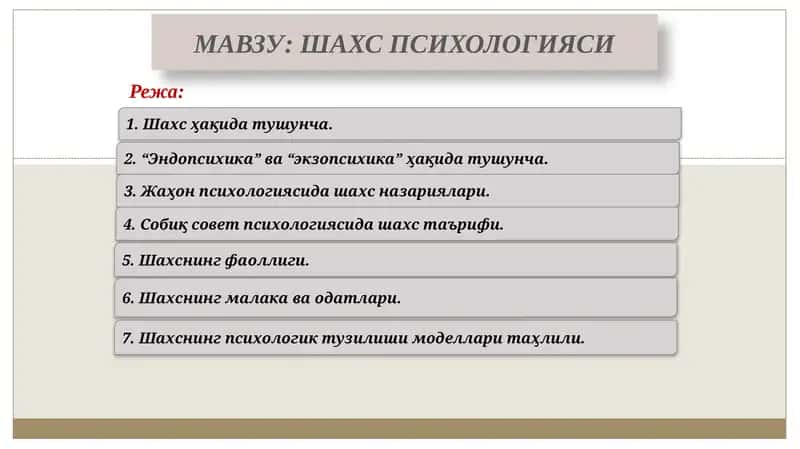 МАВЗУ: ШАХС ПСИХОЛОГИЯСИ

Режа:

1. Шахс ҳақида тушунча.

2. “Эндопсихика” ва “экзопсихика” ҳақида тушунча.

3. Жаҳон психологиясида шахс назариялари.

4. Собиқ совет психологиясида шахс таърифи.

5. Шахснинг фаоллиги.

6. Шахснинг малака ва одатлари.

7. Шахснинг психологик тузилиши моделлари таҳлили.